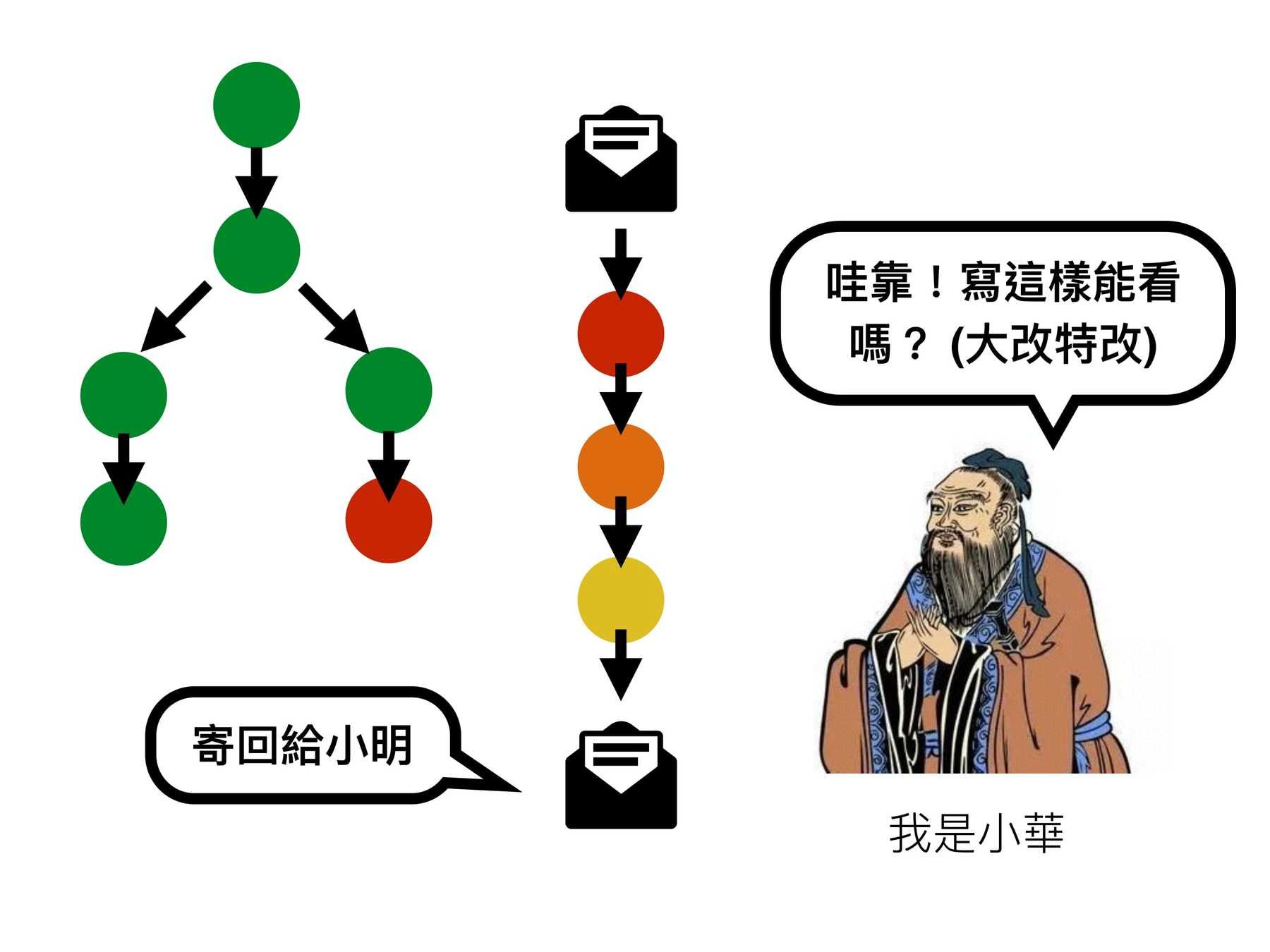 哇靠！寫這樣能看嗎？(大改特改)

寄回給小明

我是小華